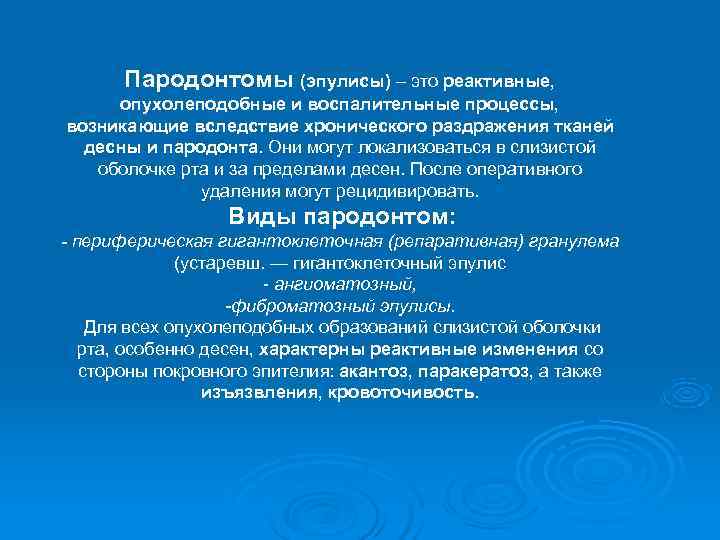 Пародонтомы (эпулисы) – это реактивные, опухолеподобные и воспалительные процессы, возникающие вследствие хронического раздражения тканей десны и пародонта. Они могут локализоваться в слизистой оболочке рта и за пределами десен. После оперативного удаления могут рецидивировать.

Виды пародонтом:

- периферическая гигантоклеточная (репаративная) гранулема (устаревш. — гигантоклеточный эпулис

- ангиоматозный,

-фиброматозный эпулисы.

Для всех опухолеподобных образований слизистой оболочки рта, особенно десен, характерны реактивные изменения со стороны покровного эпителия: акантоз, паракератоз, а также изъязвления, кровоточивость.